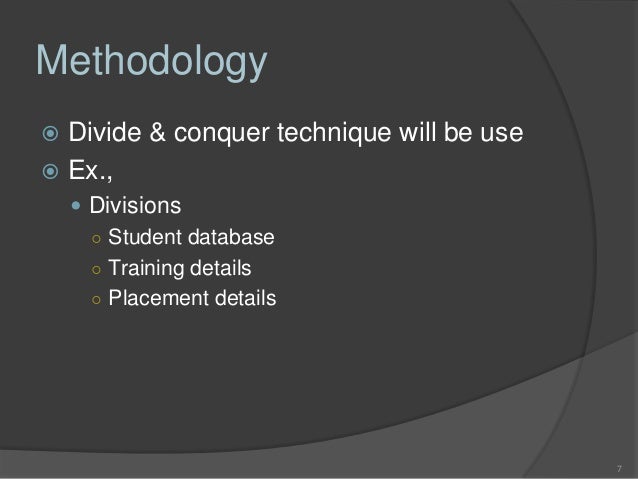 Methodology

Divide & conquer technique will be use

Ex.,

Divisions

Student database

Training details

Placement details

7